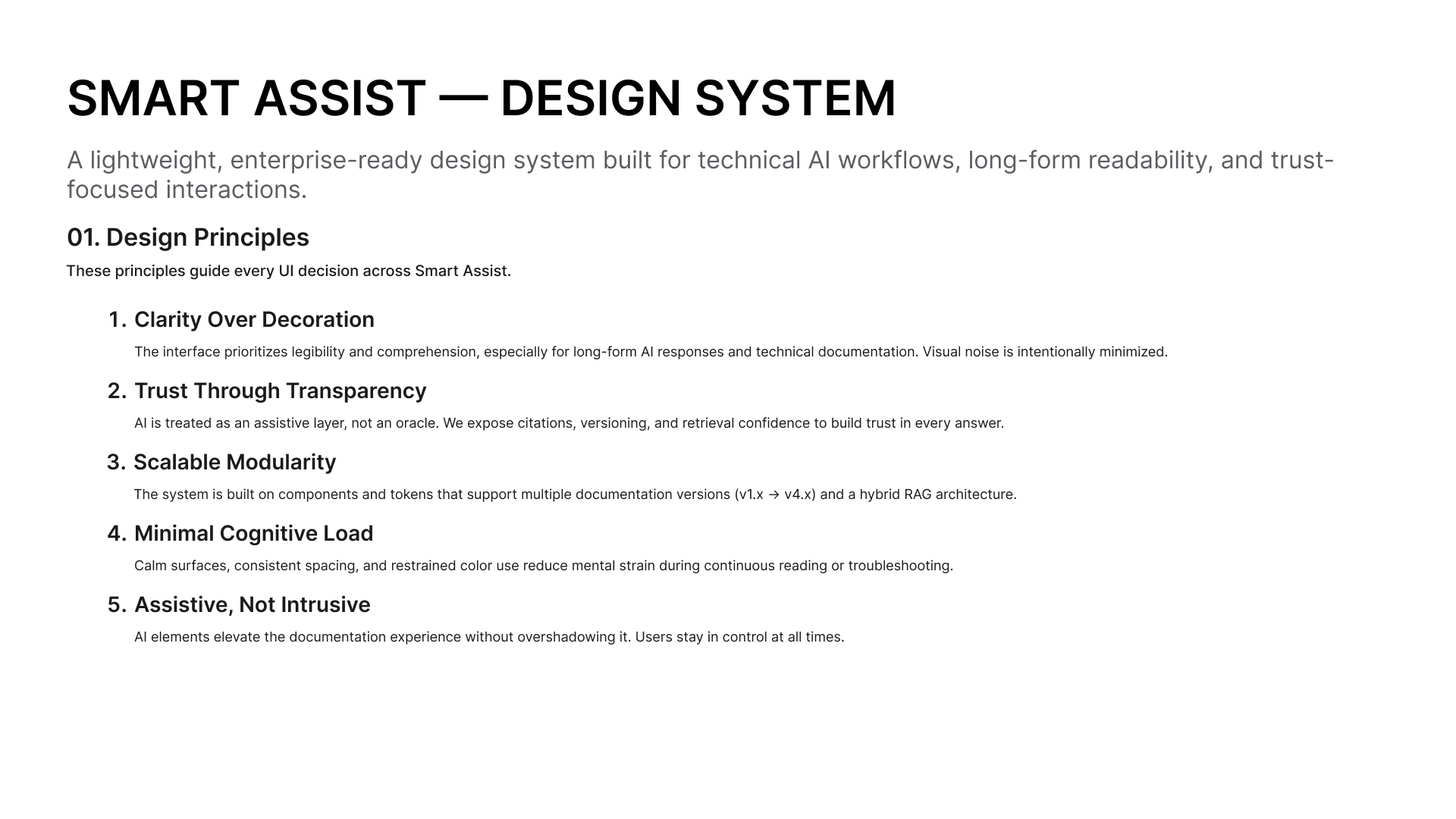 SMART ASSIST — DESIGN SYSTEM

A lightweight, enterprise-ready design system built for technical AI workflows, long-form readability, and trust-focused interactions.

01. Design Principles

These principles guide every UI decision across Smart Assist.

1. Clarity Over Decoration

The interface prioritizes legibility and comprehension, especially for long-form AI responses and technical documentation. Visual noise is intentionally minimized.

2. Trust Through Transparency

AI is treated as an assistive layer, not an oracle. We expose citations, versioning, and retrieval confidence to build trust in every answer.

3. Scalable Modularity

The system is built on components and tokens that support multiple documentation versions (v1.x → v4.x) and a hybrid RAG architecture.

4. Minimal Cognitive Load

Calm surfaces, consistent spacing, and restrained color use reduce mental strain during continuous reading or troubleshooting.

5. Assistive, Not Intrusive

AI elements elevate the documentation experience without overshadowing it. Users stay in control at all times.